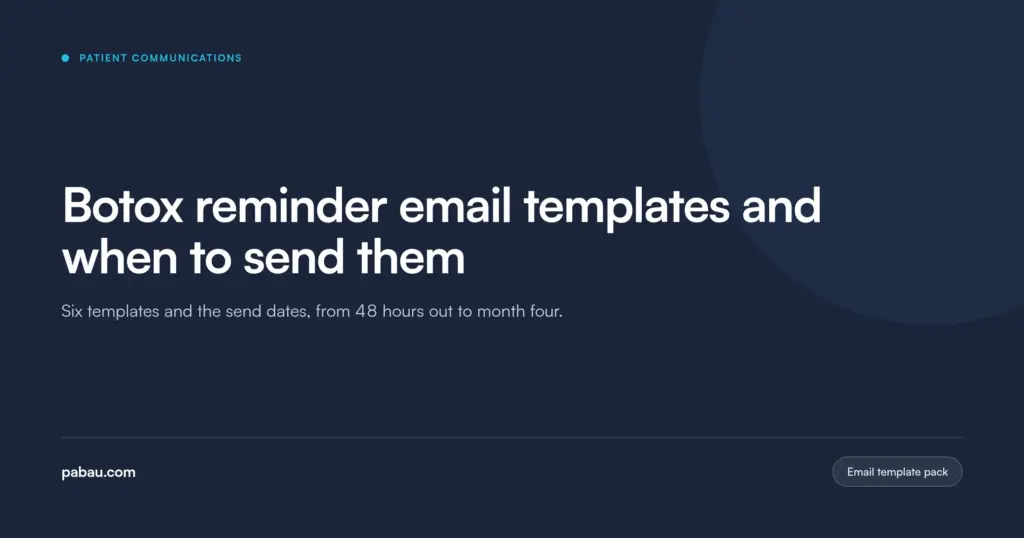 PATIENT COMMUNICATIONS

Botox reminder email templates and when to send them

Six templates and the send dates, from 48 hours out to month four.

pabau.com

Email template pack